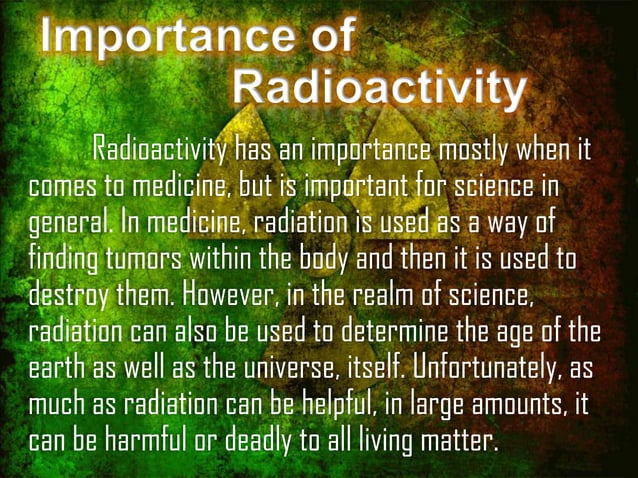 Importance of Radioactivity

Radioactivity has an importance mostly when it comes to medicine, but is important for science in general. In medicine, radiation is used as a way of finding tumors within the body and then it is used to destroy them. However, in the realm of science, radiation can also be used to determine the age of the earth as well as the universe, itself. Unfortunately, as much as radiation can be helpful, in large amounts, it can be harmful or deadly to all living matter.